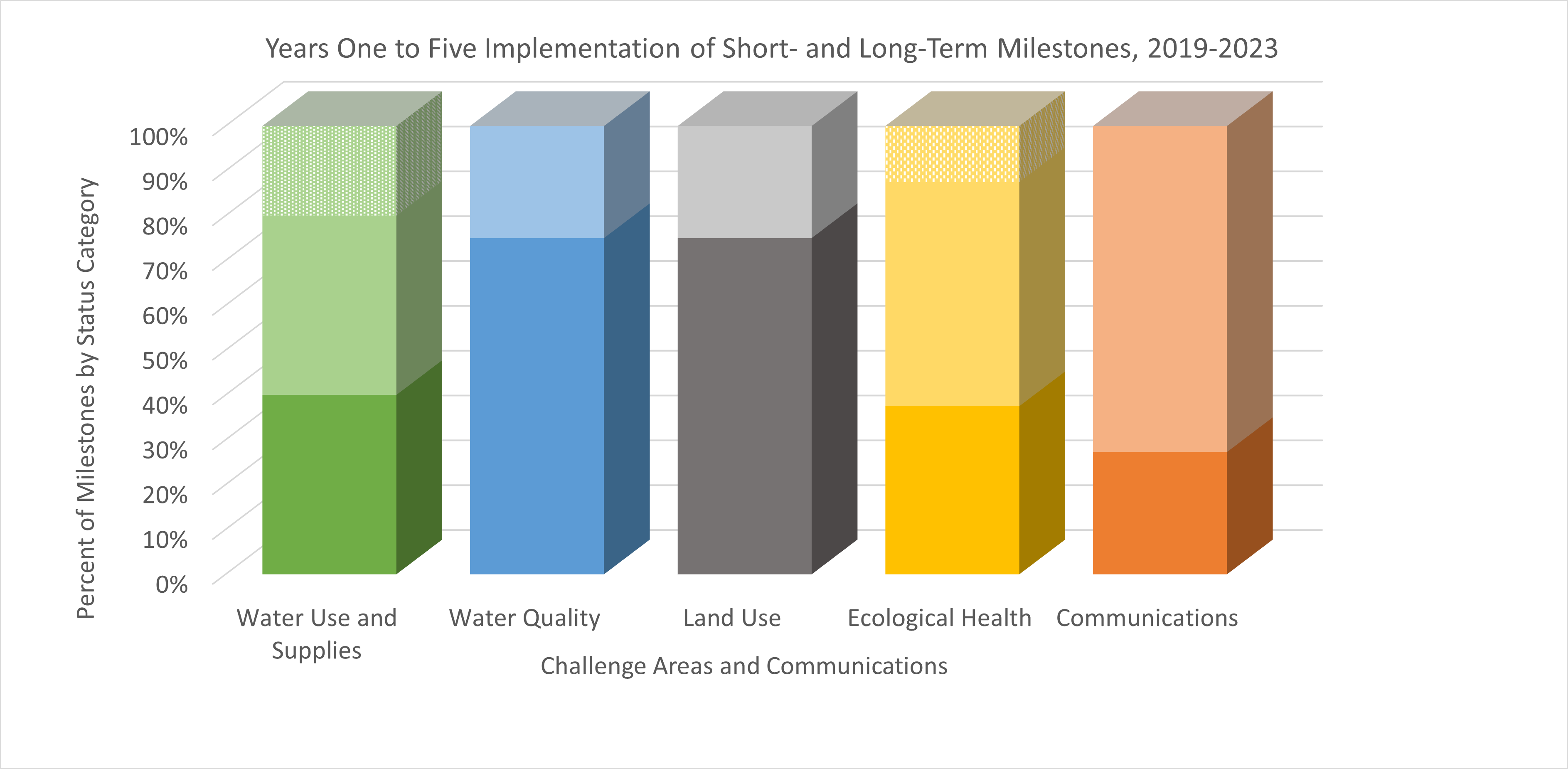 Years One to Five Implementation of Short- and Long-Term Milestones, 2019-2023

Percent of Milestones by Status Category

100%
90%
80%
70%
60%
50%
40%
30%
20%
10%
0%

Water Use and Supplies
Water Quality
Land Use
Ecological Health
Communications

Challenge Areas and Communications